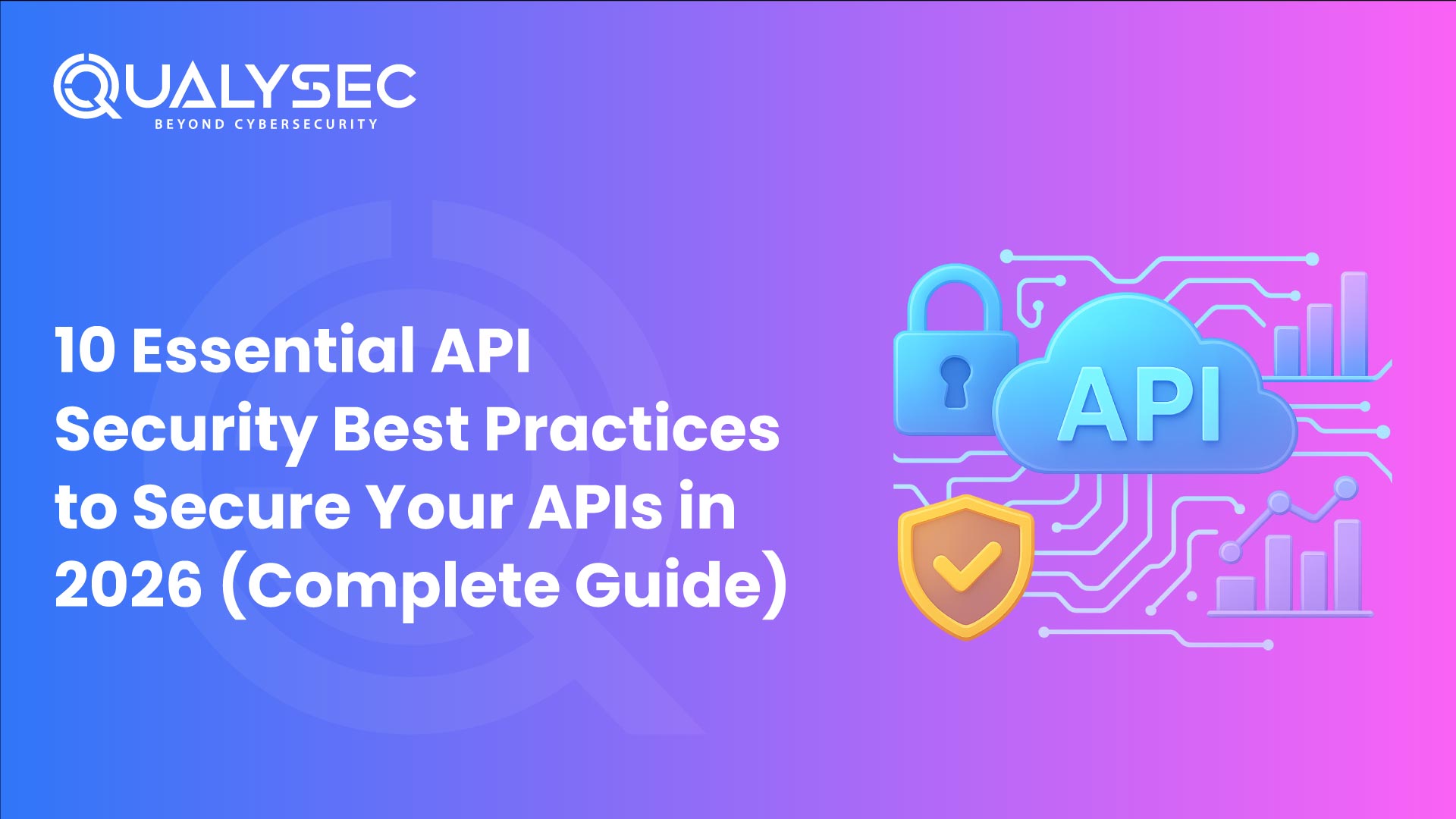 QUALYSEC
BEYOND CYBERSECURITY

10 Essential API Security Best Practices to Secure Your APIs in 2026 (Complete Guide)

API